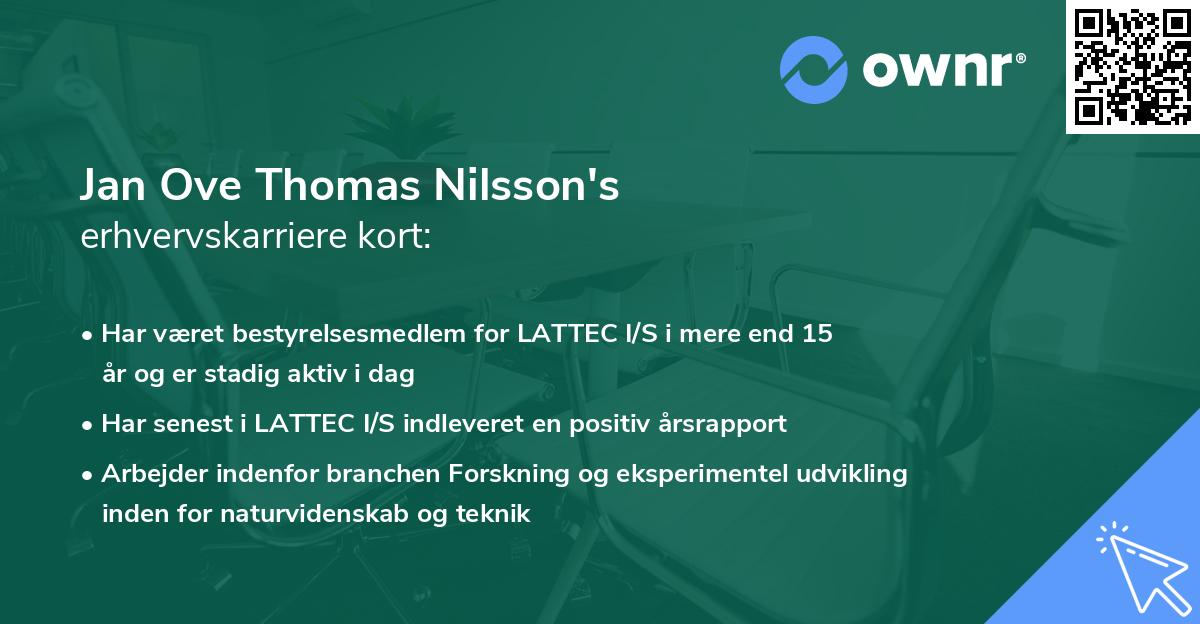 ownr®

Jan Ove Thomas Nilsson's
erhvervskarriere kort:

• Har været bestyrelsesmedlem for LATTEC I/S i mere end 15 år og er stadig aktiv i dag

• Har senest i LATTEC I/S indleveret en positiv årsrapport

• Arbejder indenfor branchen Forskning og eksperimentel udvikling inden for naturvidenskab og teknik